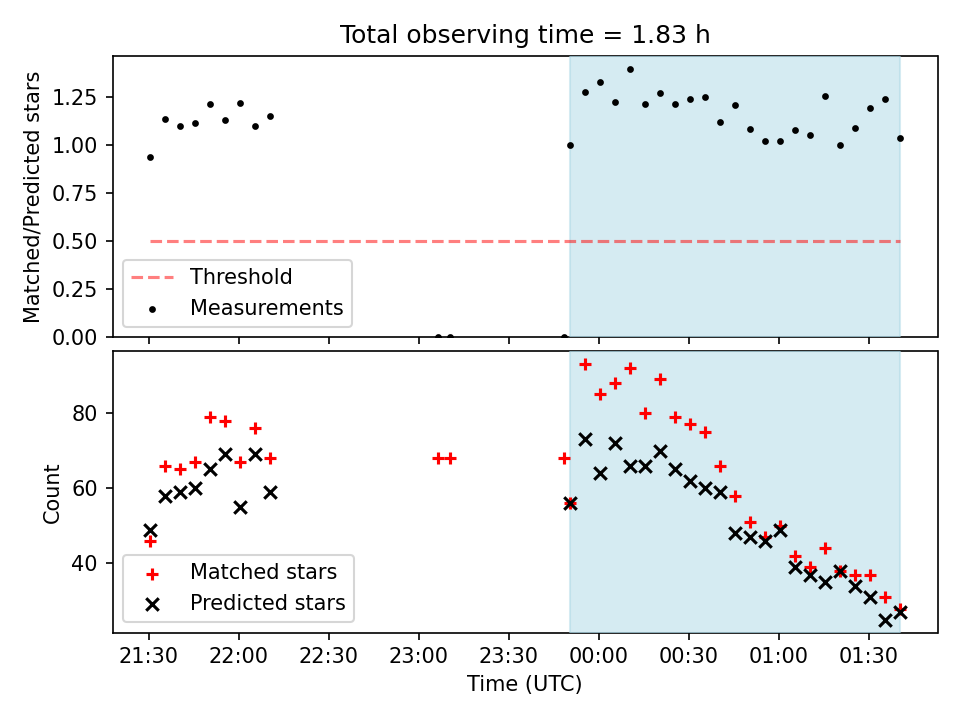 Total observing time = 1.83 h

Matched/Predicted stars

1.25
1.00
0.75
0.50
0.25
0.00

Threshold
Measurements

Count

80
60
40

Matched stars
Predicted stars

21:30
22:00
22:30
23:00
23:30
00:00
00:30
01:00
01:30

Time (UTC)